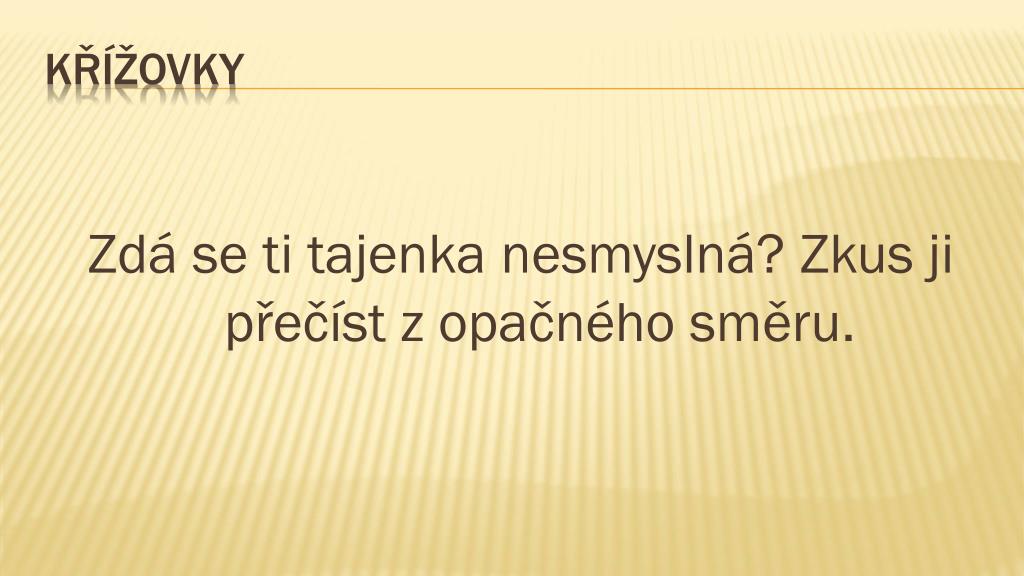 KŘÍŽOVKY

Zdá se ti tajenka nesmyslná? Zkus ji přečíst z opačného směru.